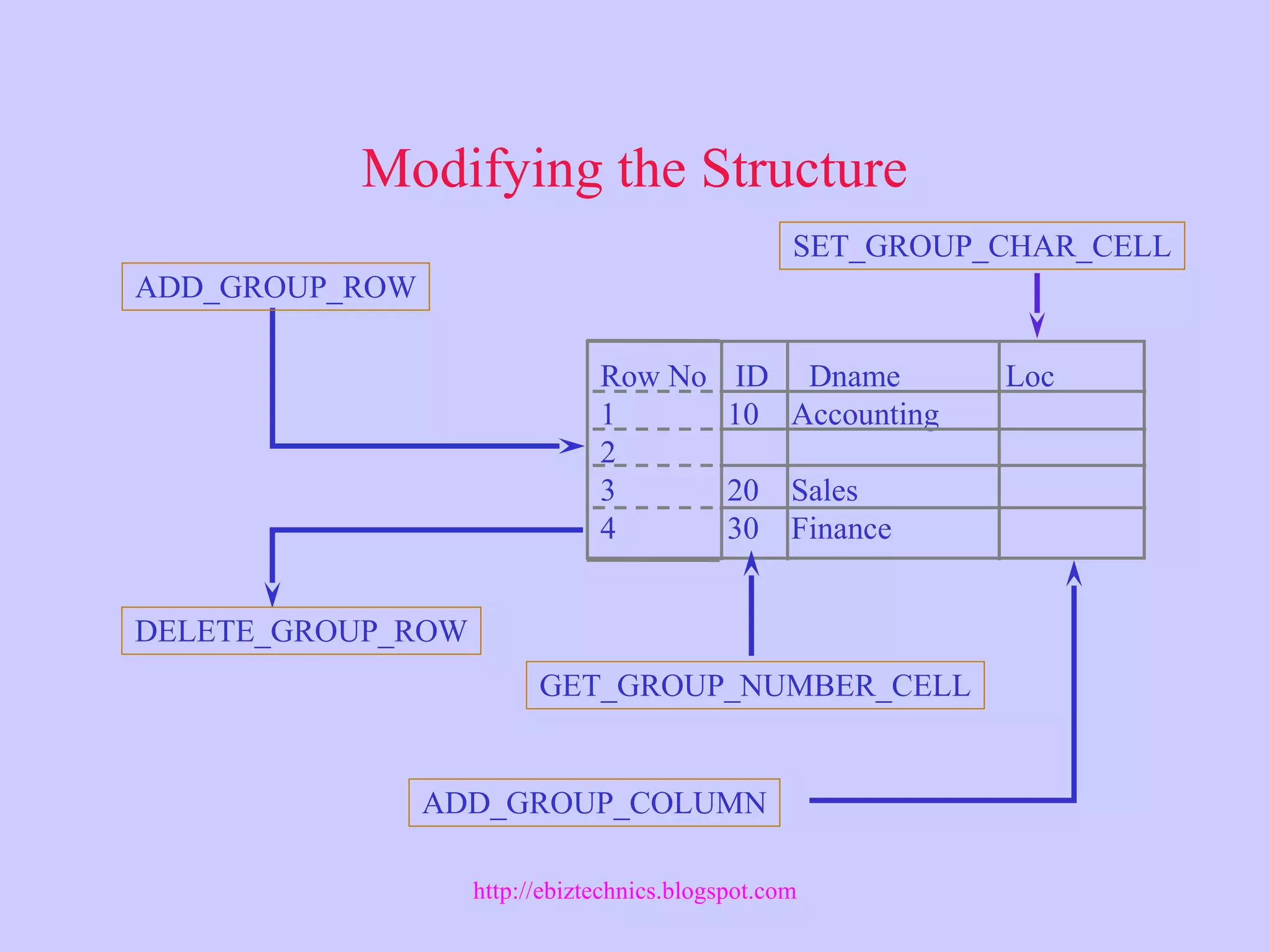 Modifying the Structure

SET_GROUP_CHAR_CELL

ADD_GROUP_ROW

| Row No | ID | Dname | Loc |
|---|---|---|---|
| 1 | 10 | Accounting | |
| 2 | | | |
| 3 | 20 | Sales | |
| 4 | 30 | Finance | |

DELETE_GROUP_ROW

GET_GROUP_NUMBER_CELL

ADD_GROUP_COLUMN

http://ebiztechnics.blogspot.com